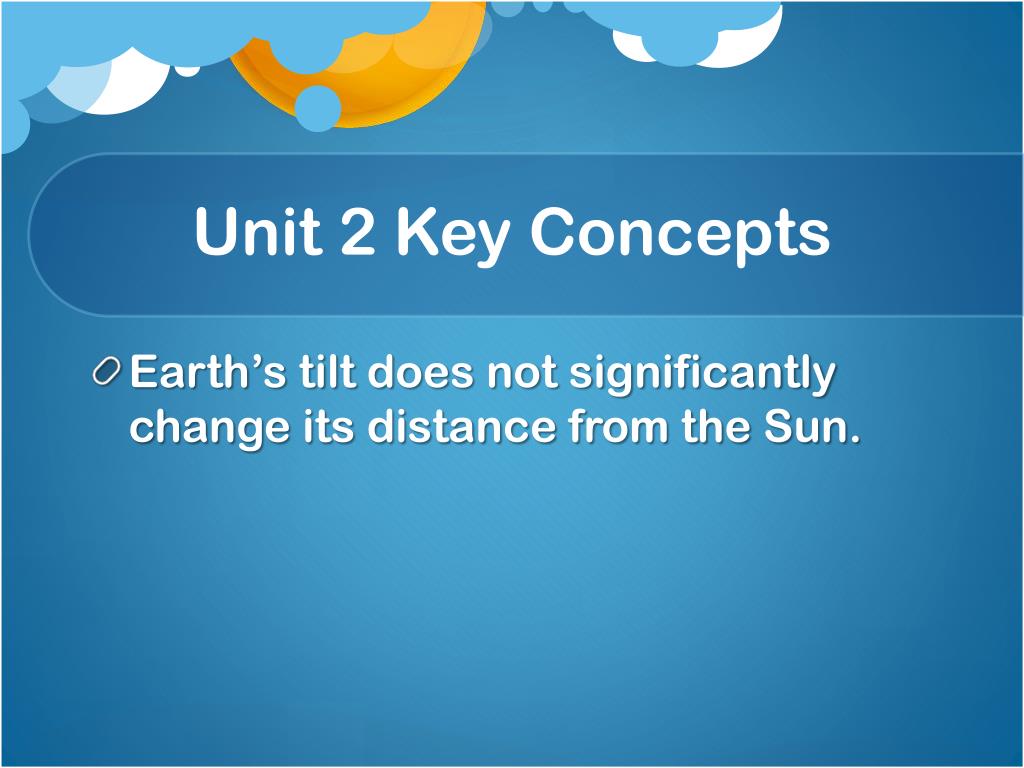 Unit 2 Key Concepts

Earth’s tilt does not significantly change its distance from the Sun.